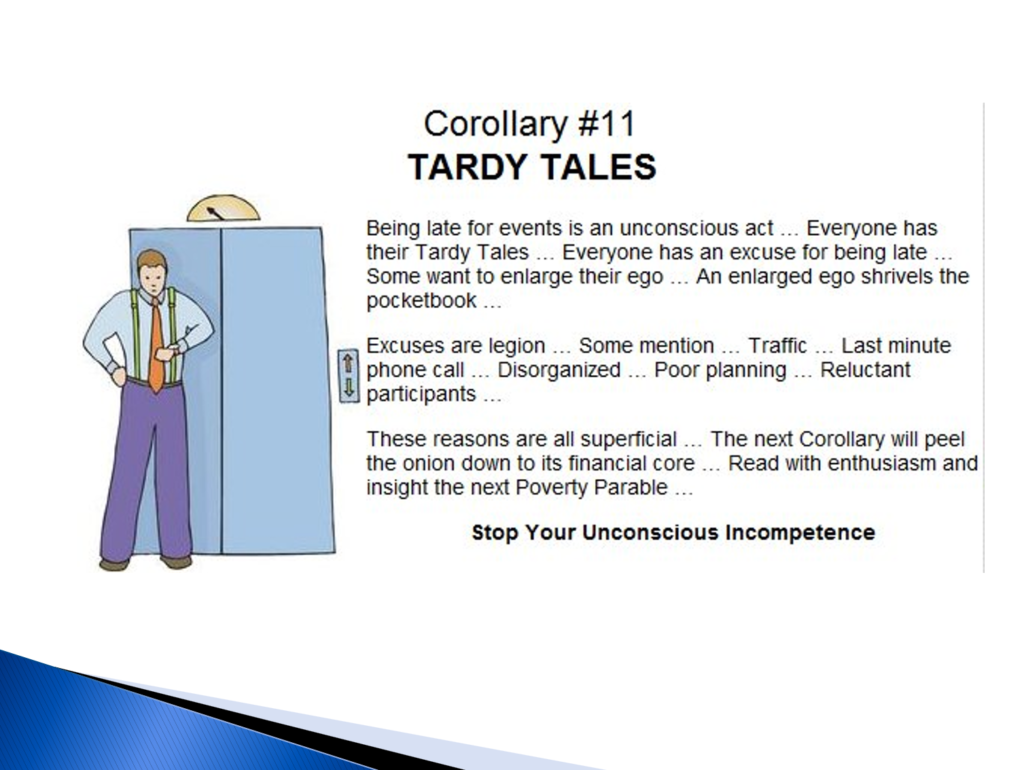 Corollary #11
TARDY TALES

Being late for events is an unconscious act … Everyone has their Tardy Tales … Everyone has an excuse for being late … Some want to enlarge their ego … An enlarged ego shrivels the pocketbook …

Excuses are legion … Some mention … Traffic … Last minute phone call … Disorganized … Poor planning … Reluctant participants …

These reasons are all superficial … The next Corollary will peel the onion down to its financial core … Read with enthusiasm and insight the next Poverty Parable …

Stop Your Unconscious Incompetence